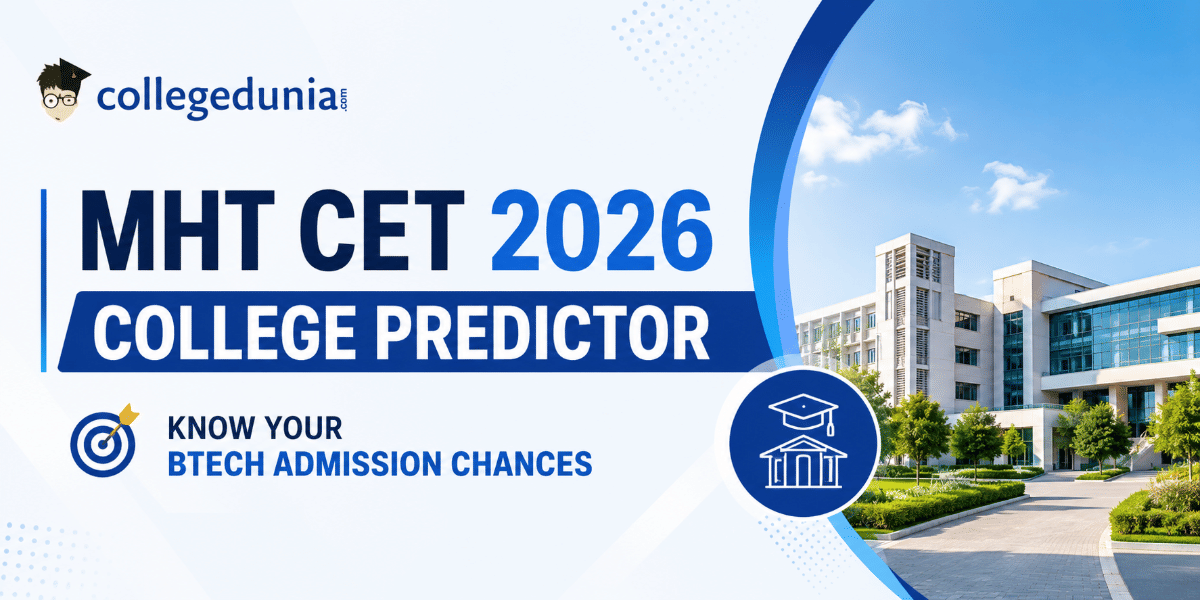 collegedunia.com

MHT CET 2026

COLLEGE PREDICTOR

KNOW YOUR
BTECH ADMISSION CHANCES